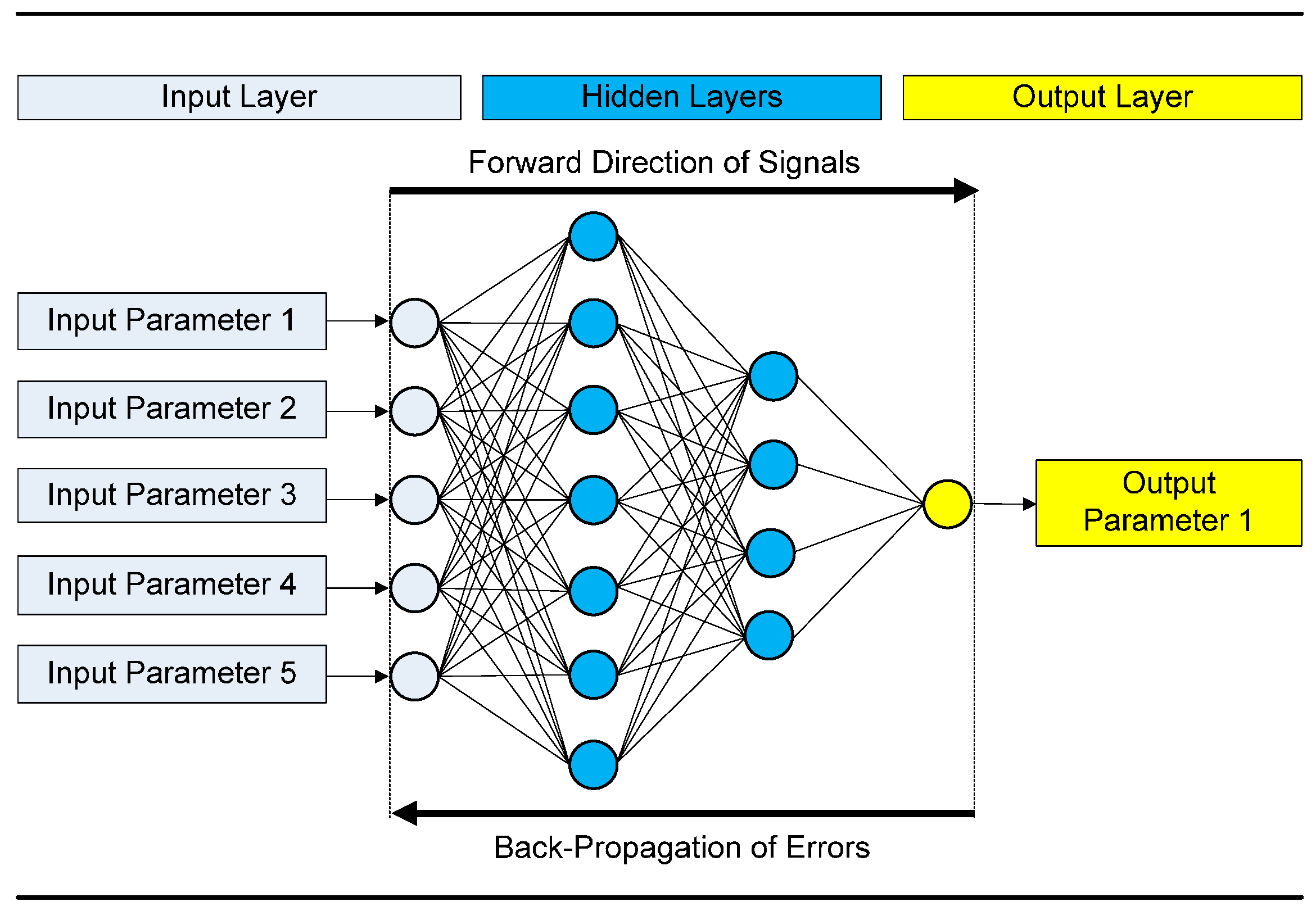 Input Layer

Hidden Layers

Output Layer

Forward Direction of Signals

Input Parameter 1

Input Parameter 2

Input Parameter 3

Input Parameter 4

Input Parameter 5

Output Parameter 1

Back-Propagation of Errors